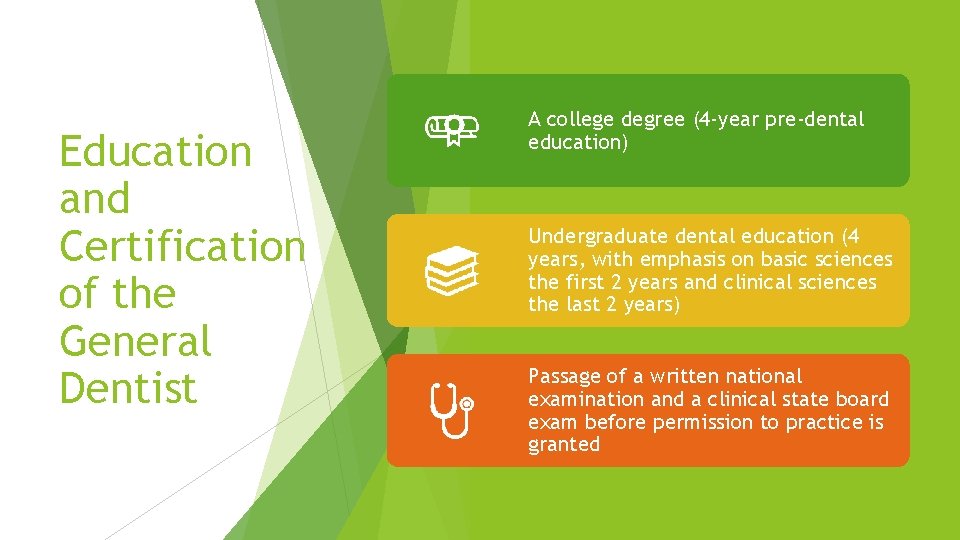 Education and Certification of the General Dentist

A college degree (4-year pre-dental education)

Undergraduate dental education (4 years, with emphasis on basic sciences the first 2 years and clinical sciences the last 2 years)

Passage of a written national examination and a clinical state board exam before permission to practice is granted